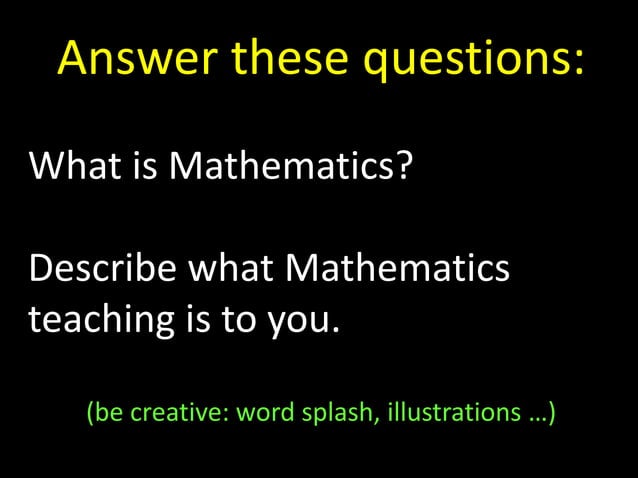 Answer these questions:

What is Mathematics?

Describe what Mathematics teaching is to you.

(be creative: word splash, illustrations …)